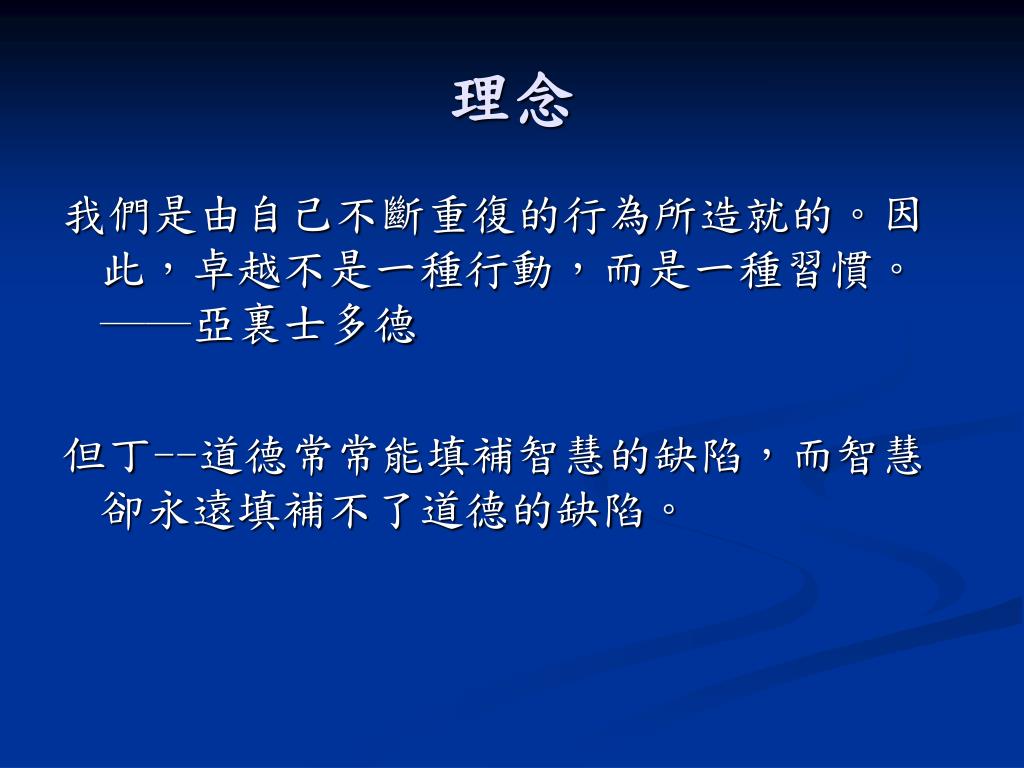 理念

我們是由自己不斷重復的行為所造就的。因此，卓越不是一種行動，而是一種習慣。——亞裏士多德

但丁--道德常常能填補智慧的缺陷，而智慧卻永遠填補不了道德的缺陷。